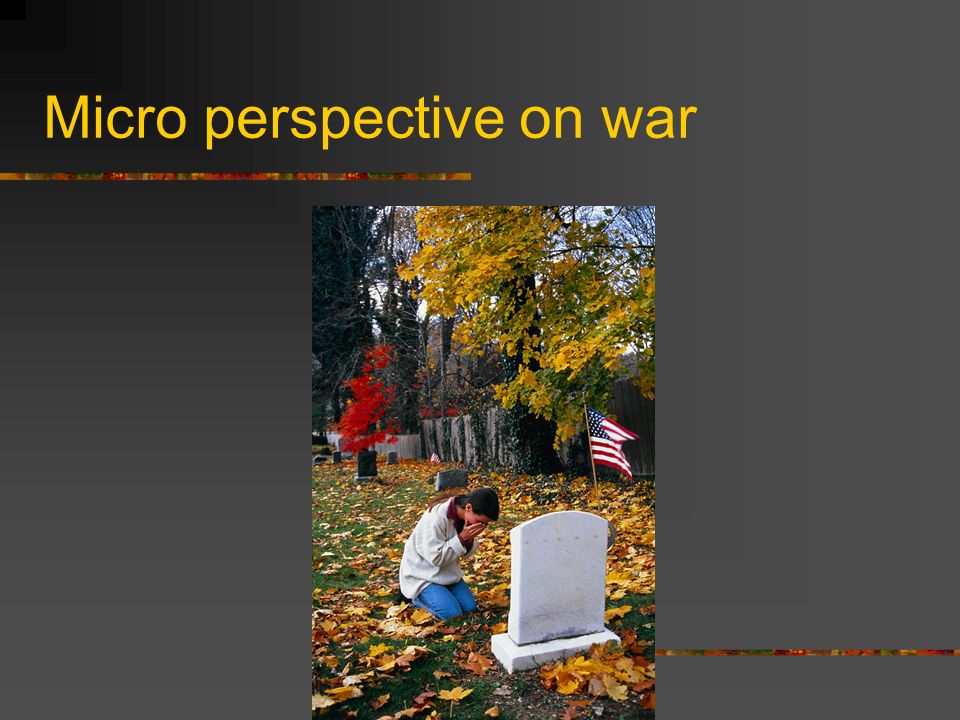 Micro perspective on war